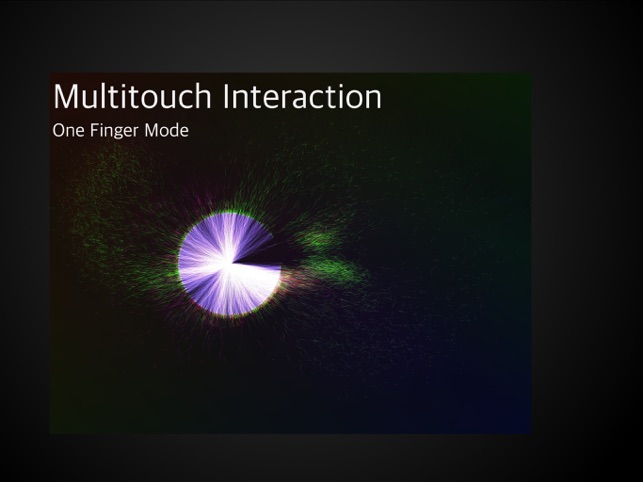 Multitouch Interaction
One Finger Mode